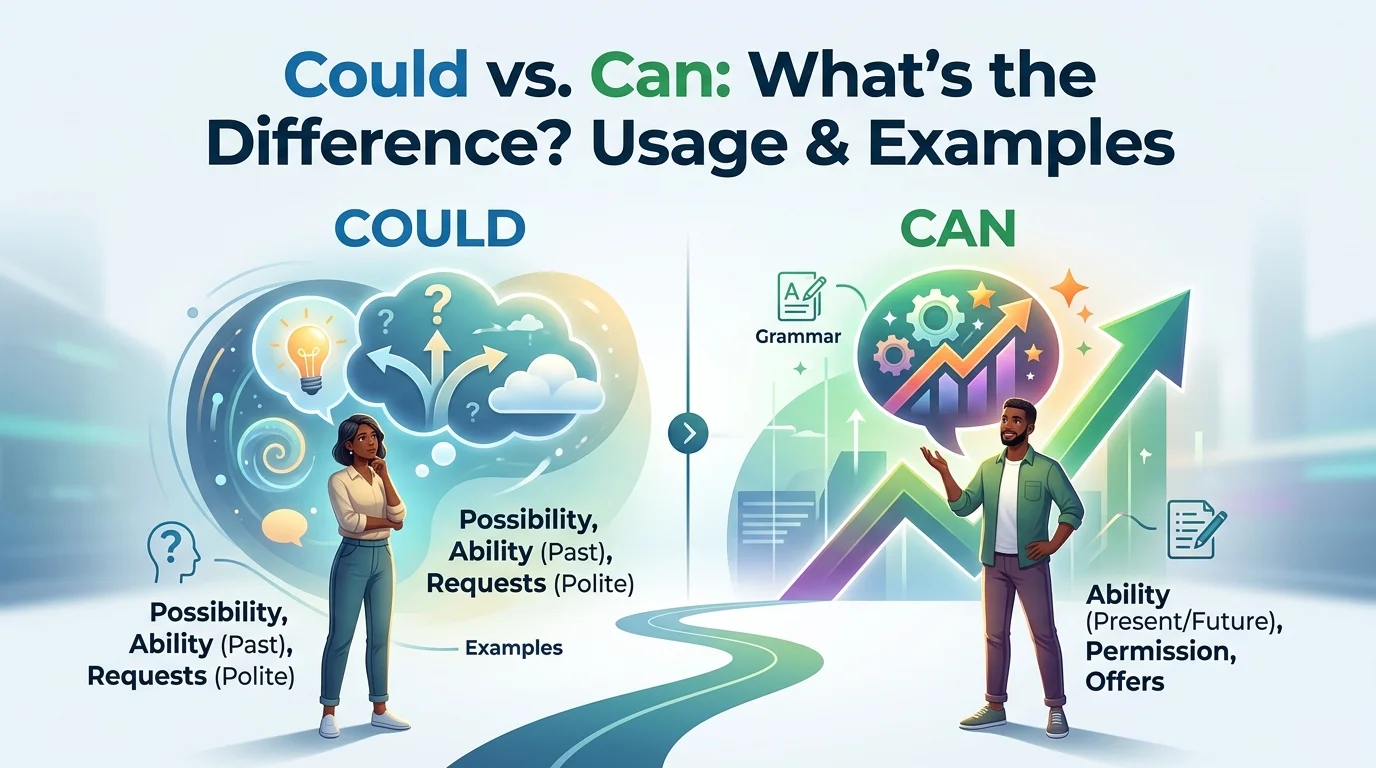 Could vs. Can: What's the Difference? Usage & Examples

COULD

Possibility,
Ability (Past),
Requests (Polite)

Possibility,
Ability (Past),
Requests (Polite)

Examples

CAN

Grammar

Ability
(Present/Future),
Permission,
Offers